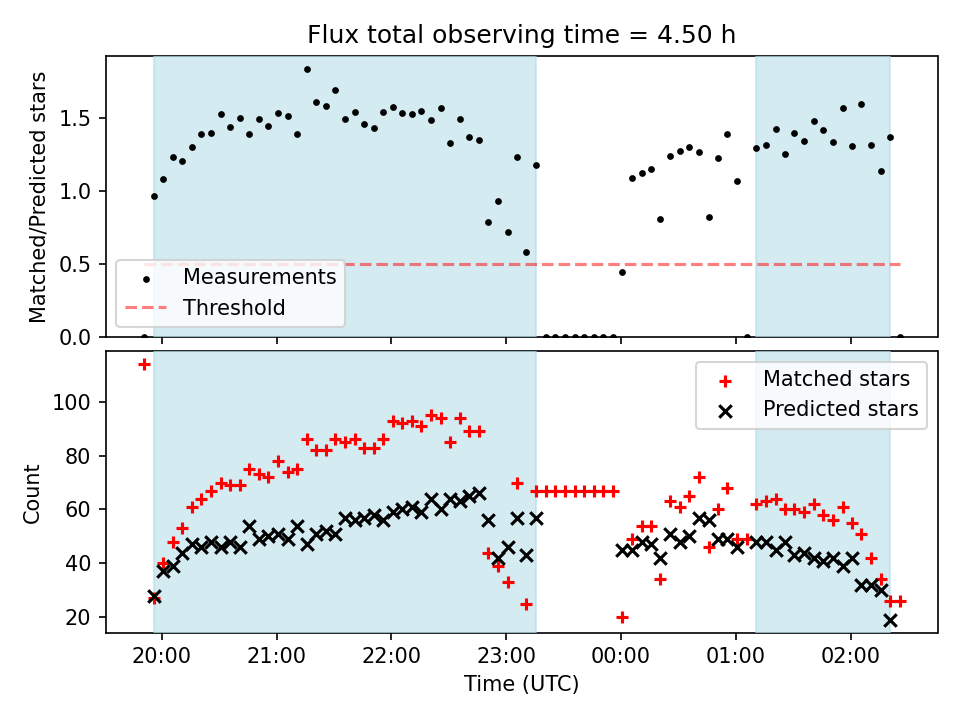 Flux total observing time = 4.50 h

Matched/Predicted stars

1.5
1.0
0.5
0.0

Measurements
Threshold

Count

100
80
60
40
20

Matched stars
Predicted stars

20:00
21:00
22:00
23:00
00:00
01:00
02:00

Time (UTC)